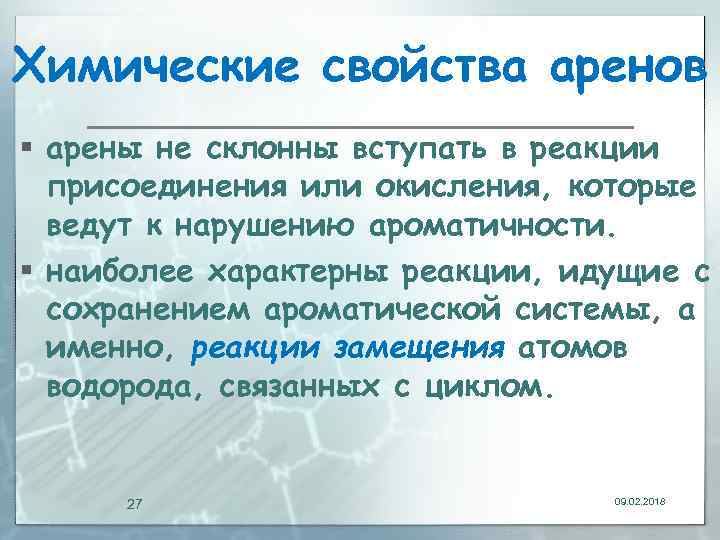 Химические свойства аренов

▪ арены не склонны вступать в реакции присоединения или окисления, которые ведут к нарушению ароматичности.

▪ наиболее характерны реакции, идущие с сохранением ароматической системы, а именно, реакции замещения атомов водорода, связанных с циклом.

27

09.02.2018